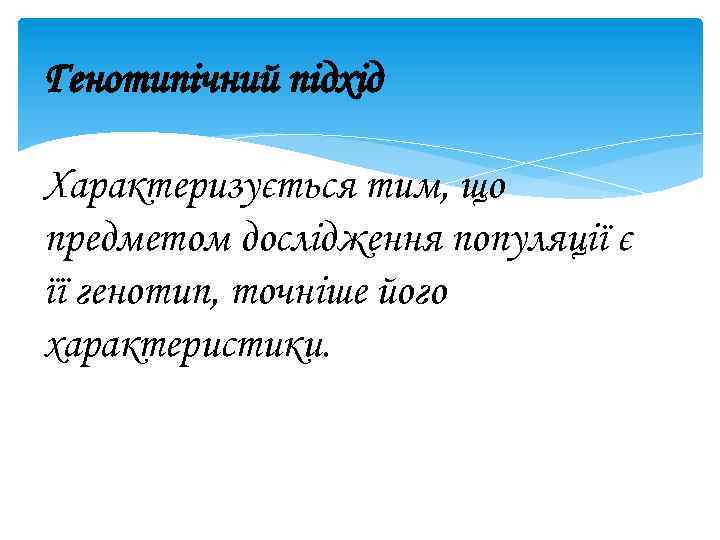 Генотипічний підхід

Характеризується тим, що предметом дослідження популяції є її генотип, точніше його характеристики.